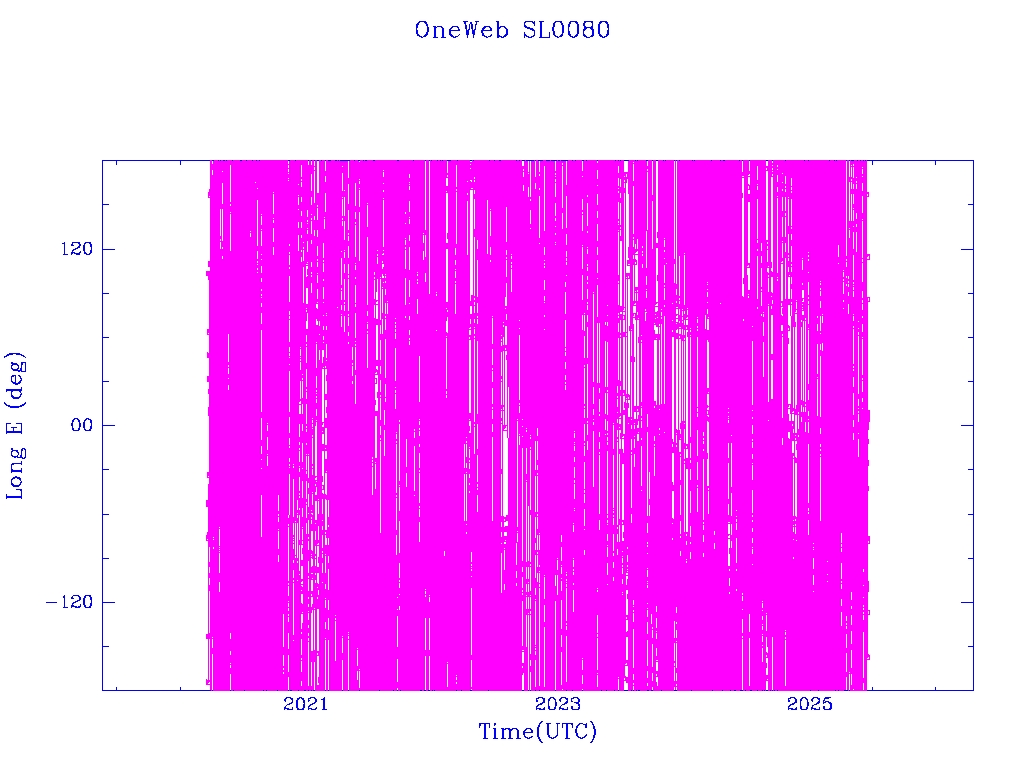 OneWeb SL0080

Long E (deg)

120

00

−120

2021

2023

2025

Time(UTC)